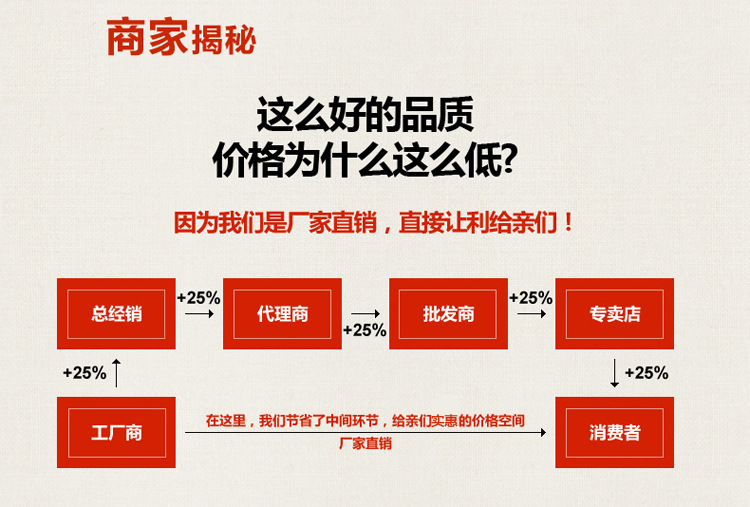 商家揭秘

这么好的品质
价格为什么这么低?

因为我们是厂家直销，直接让利给亲们！

总经销 +25% 代理商 +25% 批发商 +25% 专卖店

+25%

+25%

工厂商

在这里，我们节省了中间环节，给亲们实惠的价格空间

厂家直销

消费者